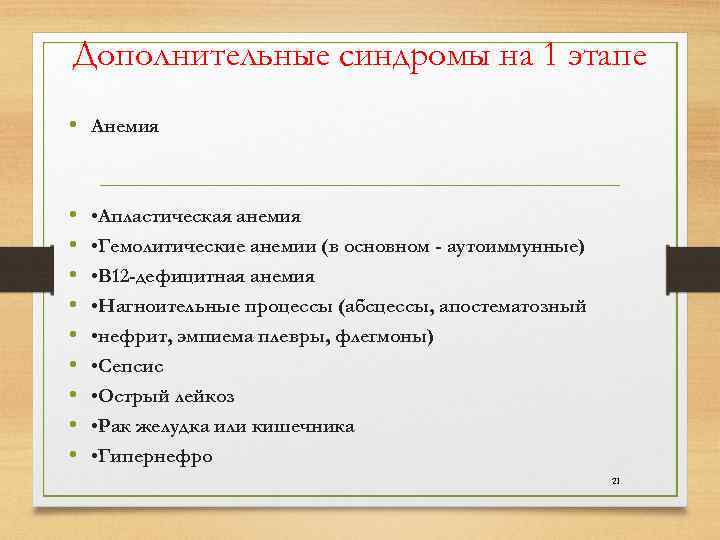 Дополнительные синдромы на 1 этапе

• Анемия

• •Апластическая анемия
• •Гемолитические анемии (в основном - аутоиммунные)
• •В12-дефицитная анемия
• •Нагноительные процессы (абсцессы, апостематозный
• •нефрит, эмпиема плевры, флегмоны)
• •Сепсис
• •Острый лейкоз
• •Рак желудка или кишечника
• •Гипернефро

21